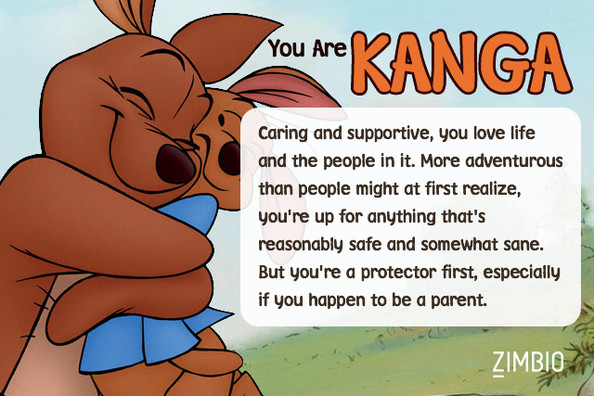 You Are KANGA

Caring and supportive, you love life and the people in it. More adventurous than people might at first realize, you're up for anything that's reasonably safe and somewhat sane. But you're a protector first, especially if you happen to be a parent.

ZIMBIO